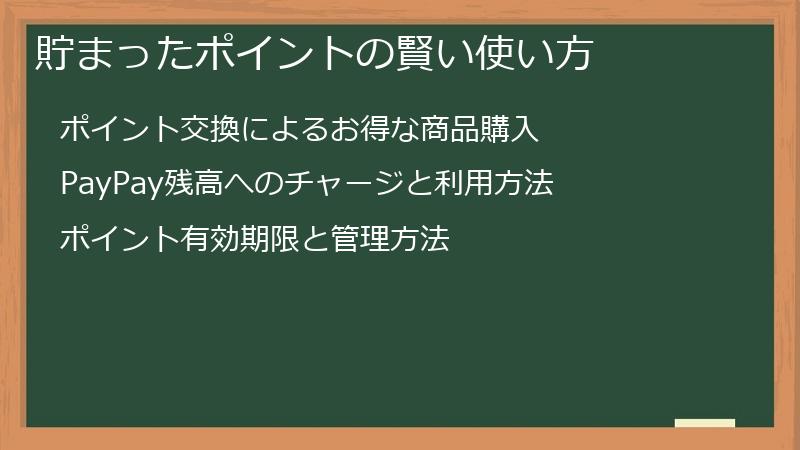 貯まったポイントの賢い使い方

ポイント交換によるお得な商品購入

PayPay残高へのチャージと利用方法

ポイント有効期限と管理方法